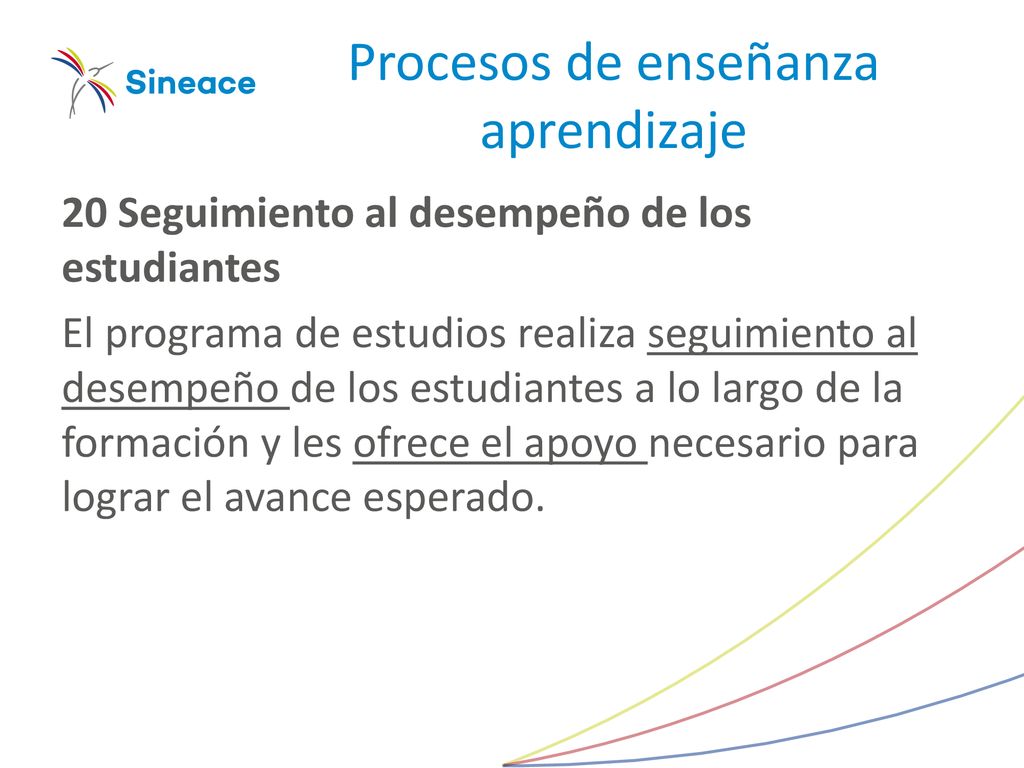 Sineace

Procesos de enseñanza aprendizaje

20 Seguimiento al desempeño de los estudiantes

El programa de estudios realiza seguimiento al desempeño de los estudiantes a lo largo de la formación y les ofrece el apoyo necesario para lograr el avance esperado.